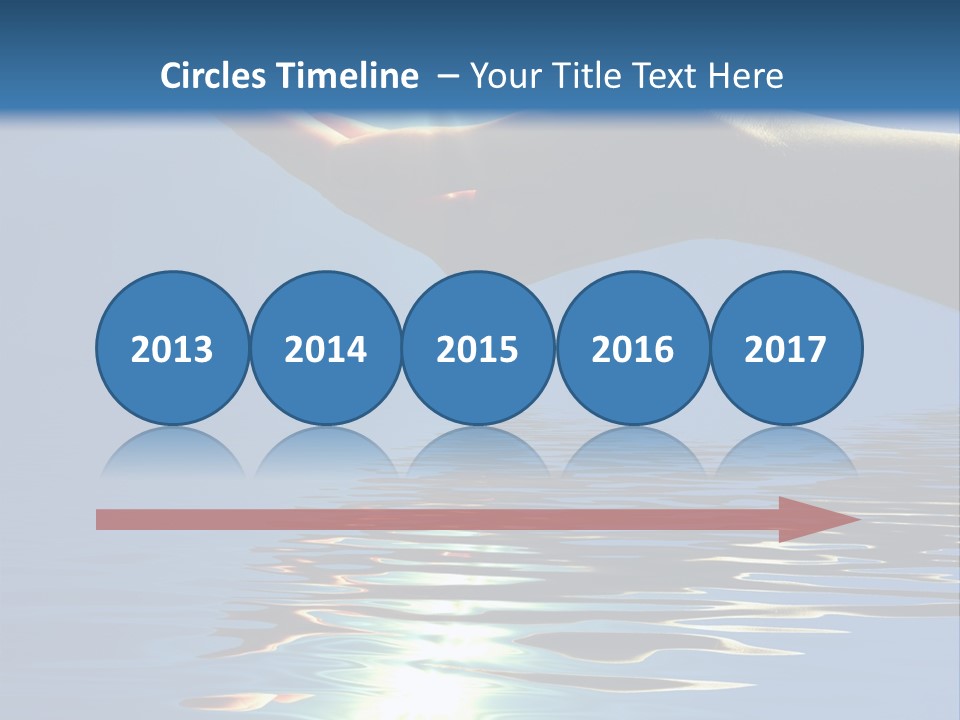 Circles Timeline – Your Title Text Here

2013 2014 2015 2016 2017